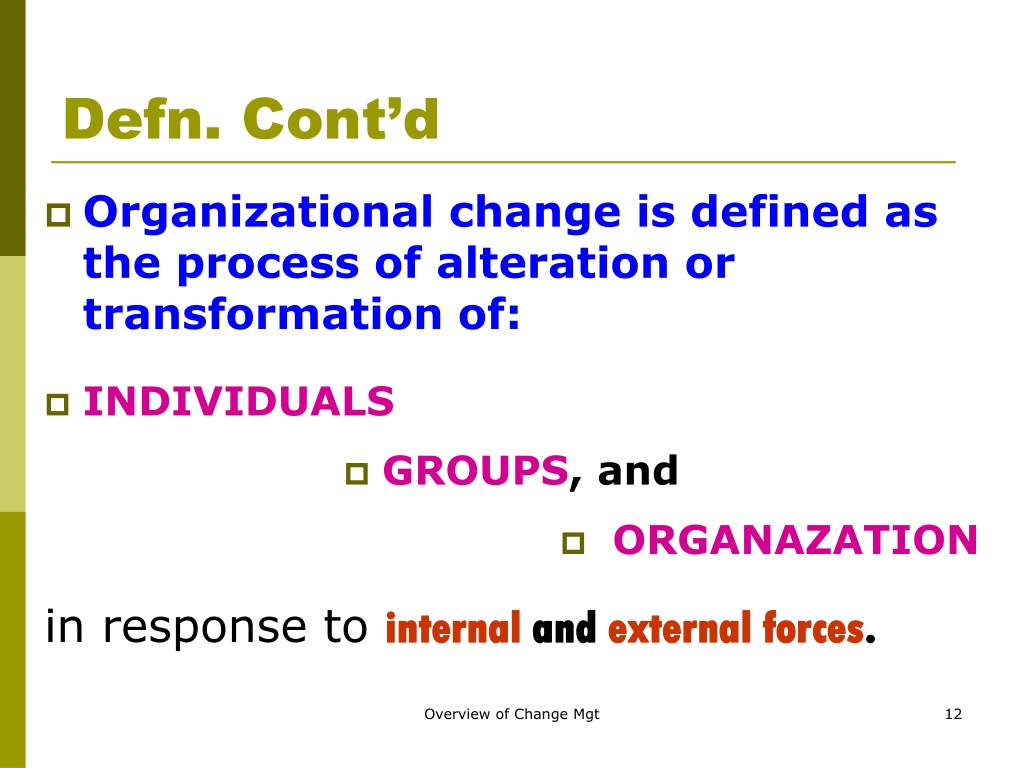 Defn. Cont’d

Organizational change is defined as the process of alteration or transformation of:

INDIVIDUALS

GROUPS, and

ORGANAZATION

in response to internal and external forces.

Overview of Change Mgt

12